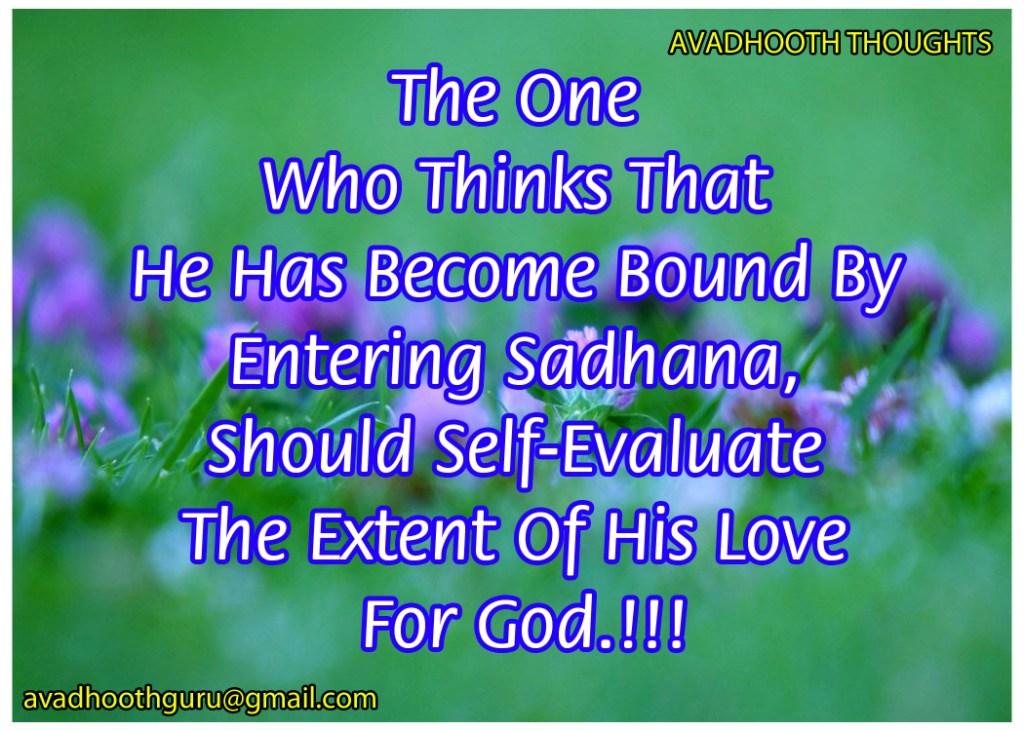 AVADHOOTH THOUGHTS

The One
Who Thinks That
He Has Become Bound By
Entering Sadhana,
Should Self-Evaluate
The Extent Of His Love
For God.!!!

avadhoothguru@gmail.com